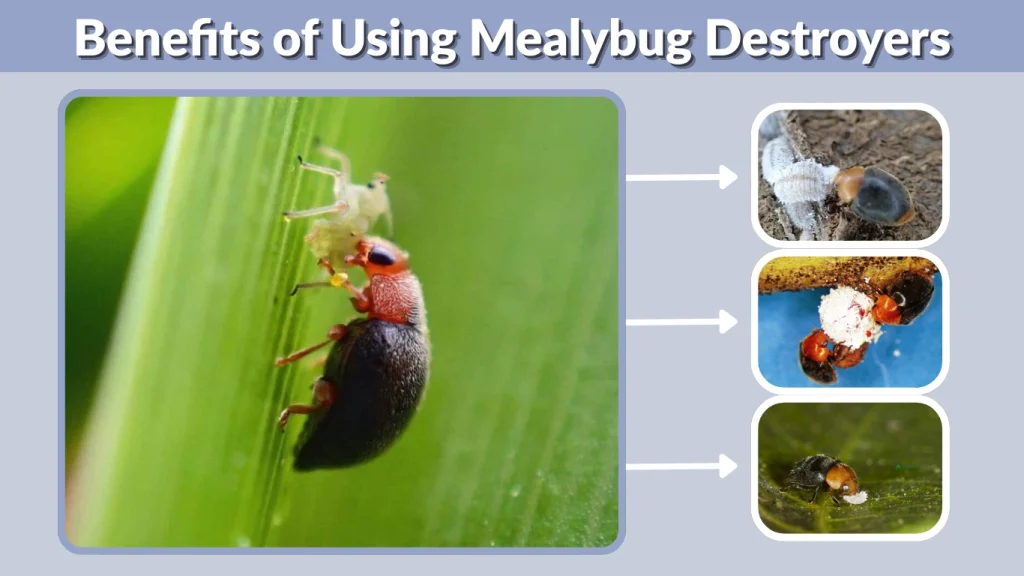 Benefits of Using Mealybug Destroyers